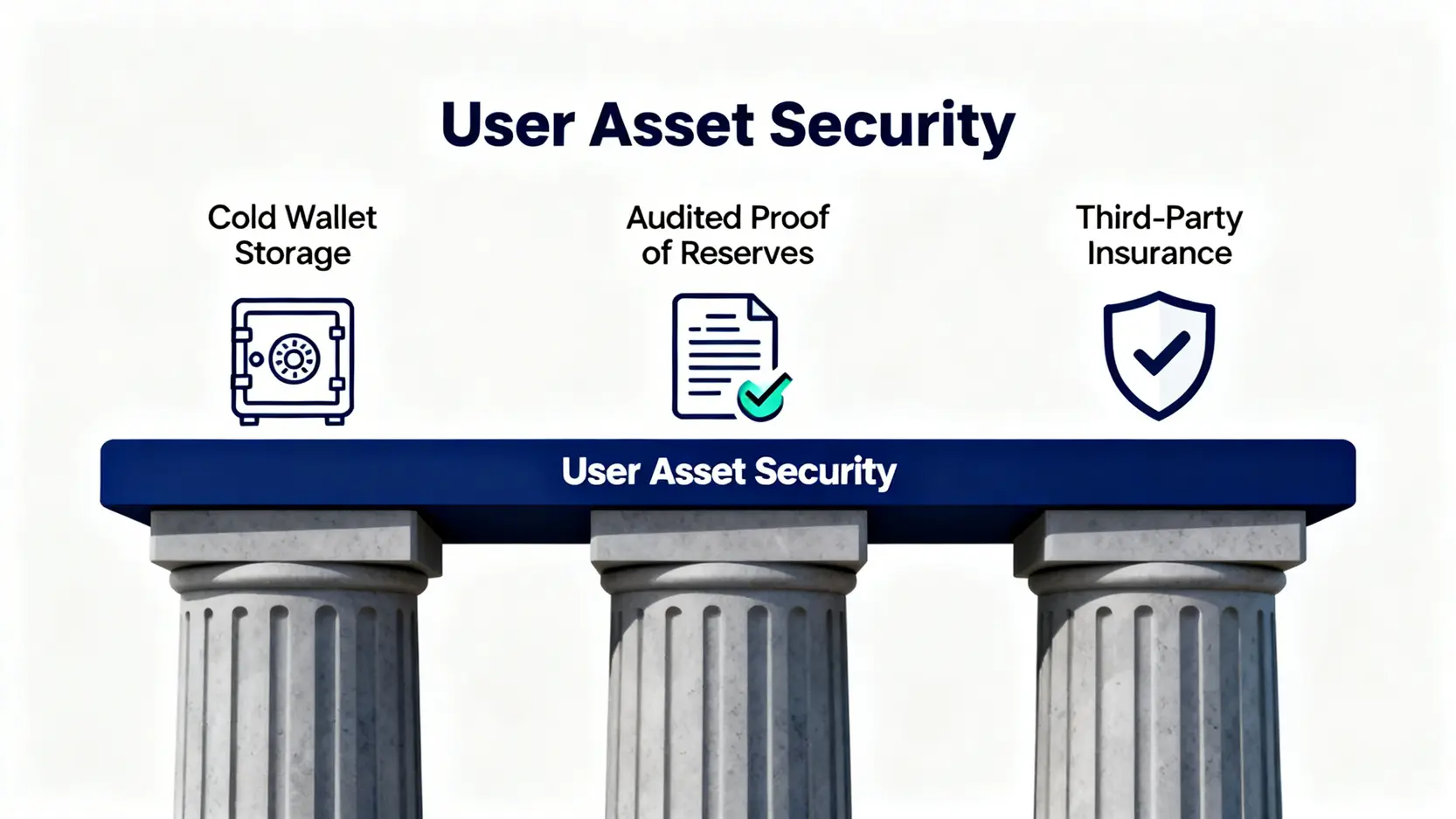 User Asset Security

Cold Wallet Storage

Audited Proof of Reserves

Third-Party Insurance

User Asset Security